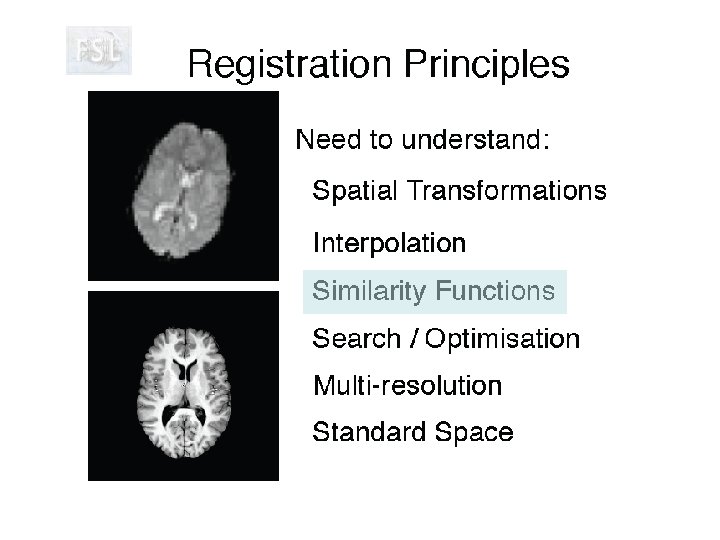 FSL

Registration Principles

Need to understand:

Spatial Transformations

Interpolation

Similarity Functions

Search / Optimisation

Multi-resolution

Standard Space